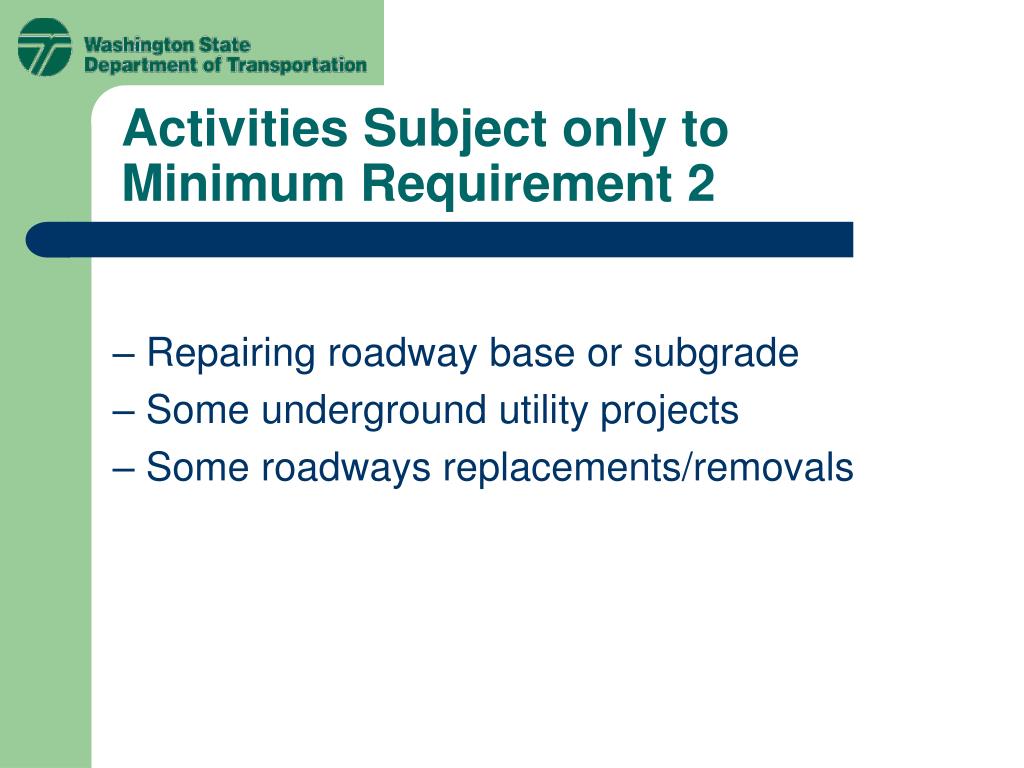 Washington State
Department of Transportation

Activities Subject only to Minimum Requirement 2

– Repairing roadway base or subgrade
– Some underground utility projects
– Some roadways replacements/removals